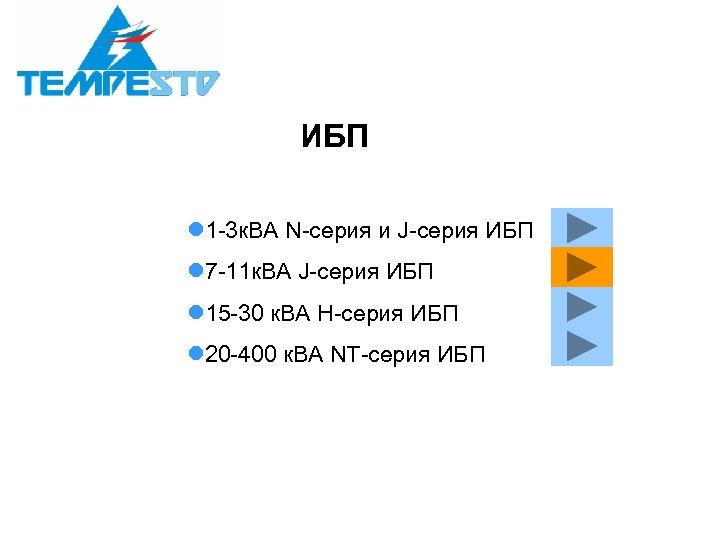 TEMPESTO

ИБП

1-3кВА N-серия и J-серия ИБП

7-11кВА J-серия ИБП

15-30 кВА H-серия ИБП

20-400 кВА NT-серия ИБП